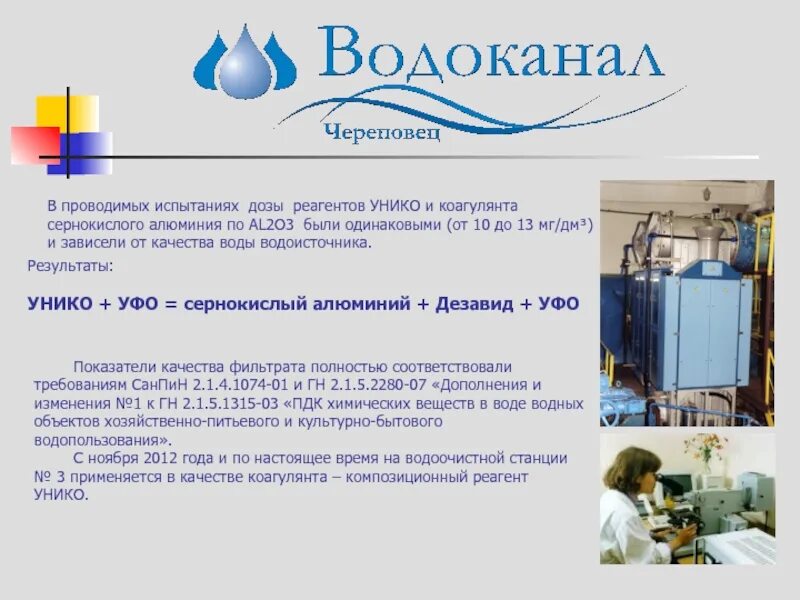 Водоканал
Череповец

В проводимых испытаниях дозы реагентов УНИКО и коагулянта сернокислого алюминия по AL2O3 были одинаковыми (от 10 до 13 мг/дм³) и зависели от качества воды водоисточника.

Результаты:

УНИКО + УФО = сернокислый алюминий + Дезавид + УФО

Показатели качества фильтрата полностью соответствовали требованиям СанПиН 2.1.4.1074-01 и ГН 2.1.5.2280-07 «Дополнения и изменения №1 к ГН 2.1.5.1315-03 «ПДК химических веществ в воде водных объектов хозяйственно-питьевого и культурно-бытового водопользования».

С ноября 2012 года и по настоящее время на водоочистной станции № 3 применяется в качестве коагулянта – композиционный реагент УНИКО.